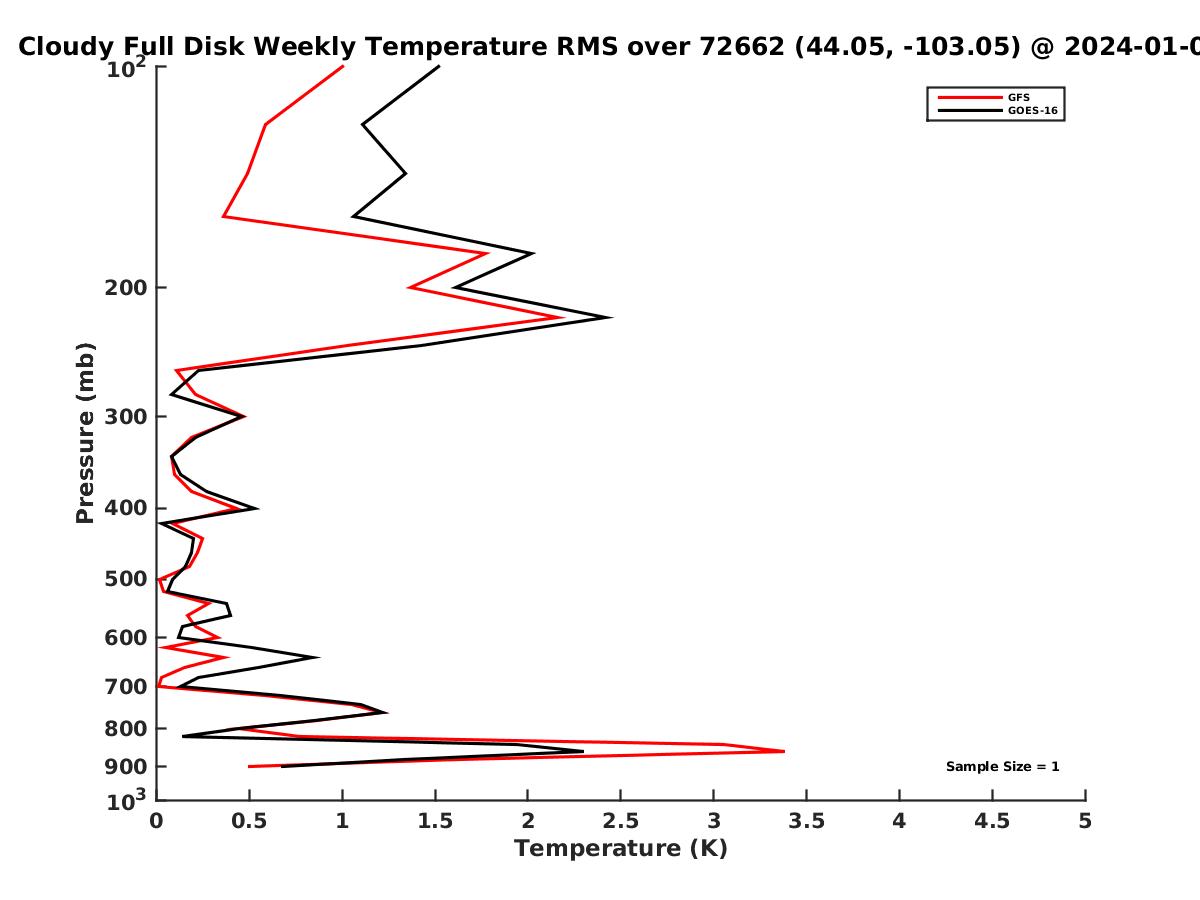 Cloudy Full Disk Weekly Temperature RMS over 72662 (44.05, -103.05) @ 2024-01-0

GFS
GOES-16

Pressure (mb)

$10^2$
200
300
400
500
600
700
800
900
$10^3$

Sample Size = 1

0
0.5
1
1.5
2
2.5
3
3.5
4
4.5
5
Temperature (K)